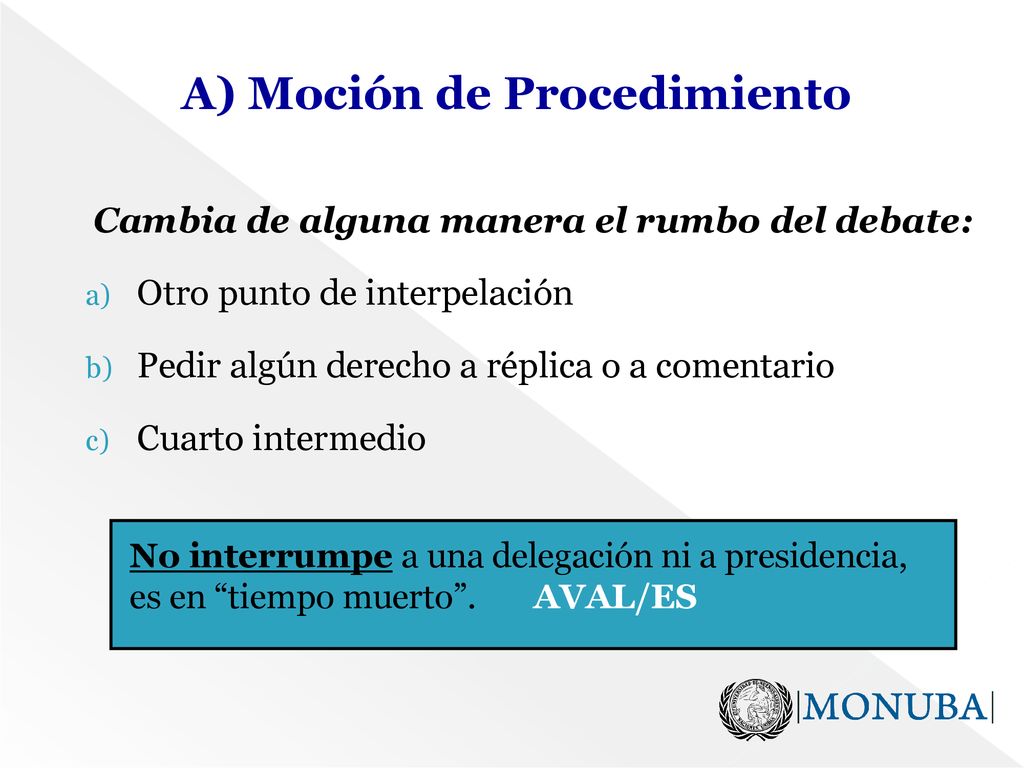 A) Moción de Procedimiento

Cambia de alguna manera el rumbo del debate:

a) Otro punto de interpelación

b) Pedir algún derecho a réplica o a comentario

c) Cuarto intermedio

No interrumpe a una delegación ni a presidencia, es en “tiempo muerto”. AVAL/ES

|MONUBA|